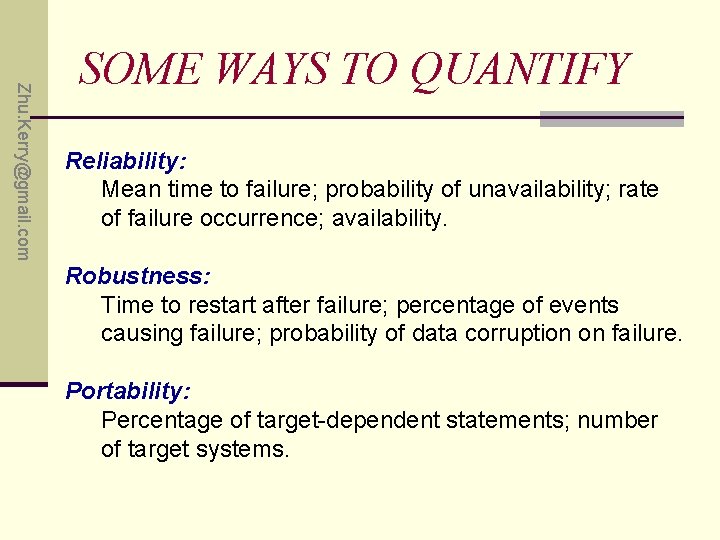 Zhu.Kerry@gmail.com

SOME WAYS TO QUANTIFY

Reliability:
Mean time to failure; probability of unavailability; rate of failure occurrence; availability.

Robustness:
Time to restart after failure; percentage of events causing failure; probability of data corruption on failure.

Portability:
Percentage of target-dependent statements; number of target systems.